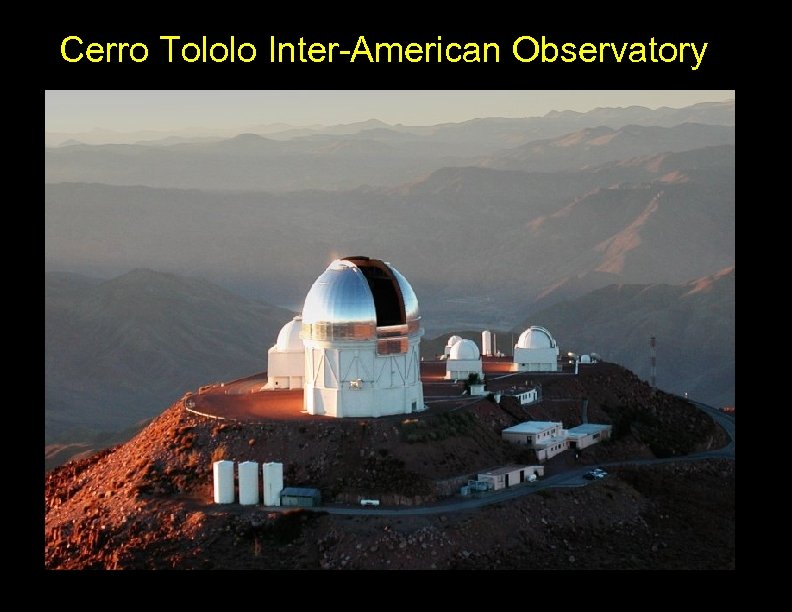 Cerro Tololo Inter-American Observatory